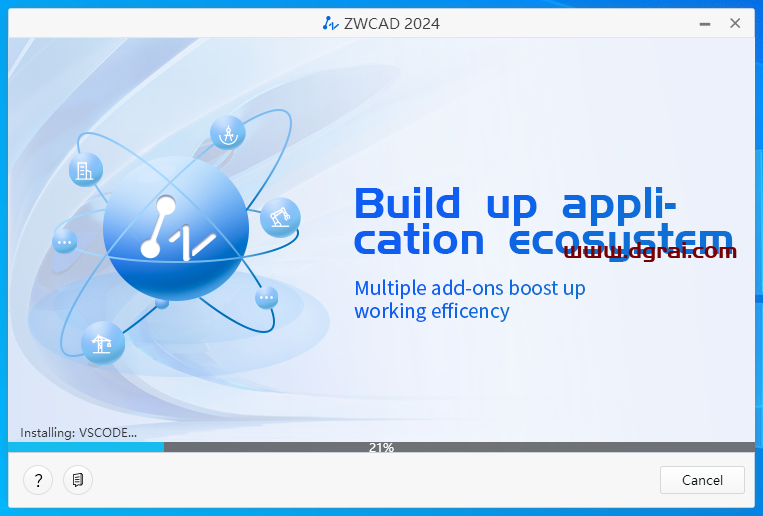 ZWCAD 2024

Build up application ecosystem

www.dgrai.com

Multiple add-ons boost up working efficency

Installing: VSCODE...

21%

?

Cancel